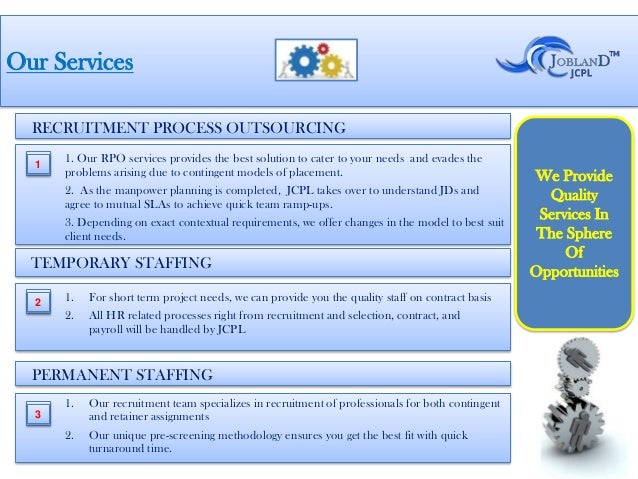 Our Services

JOBLAND™
JCPL

RECRUITMENT PROCESS OUTSOURCING

1

1. Our RPO services provides the best solution to cater to your needs and evades the problems arising due to contingent models of placement.

2. As the manpower planning is completed, JCPL takes over to understand JDs and agree to mutual SLAs to achieve quick team ramp-ups.

3. Depending on exact contextual requirements, we offer changes in the model to best suit client needs.

TEMPORARY STAFFING

2

1. For short term project needs, we can provide you the quality staff on contract basis
2. All HR related processes right from recruitment and selection, contract, and payroll will be handled by JCPL

PERMANENT STAFFING

3

1. Our recruitment team specializes in recruitment of professionals for both contingent and retainer assignments
2. Our unique pre-screening methodology ensures you get the best fit with quick turnaround time.

We Provide Quality Services In The Sphere Of Opportunities